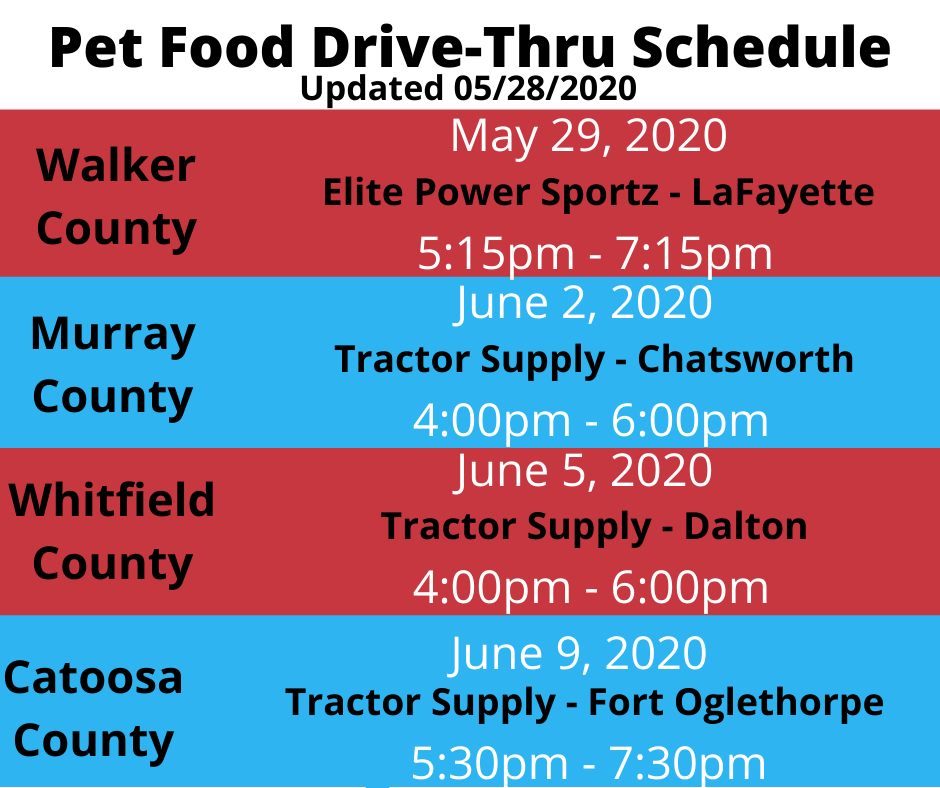 Pet Food Drive-Thru Schedule
Updated 05/28/2020

Walker County

May 29, 2020
Elite Power Sportz - LaFayette
5:15pm - 7:15pm

Murray County

June 2, 2020
Tractor Supply - Chatsworth
4:00pm - 6:00pm

Whitfield County

June 5, 2020
Tractor Supply - Dalton
4:00pm - 6:00pm

Catoosa County

June 9, 2020
Tractor Supply - Fort Oglethorpe
5:30pm - 7:30pm